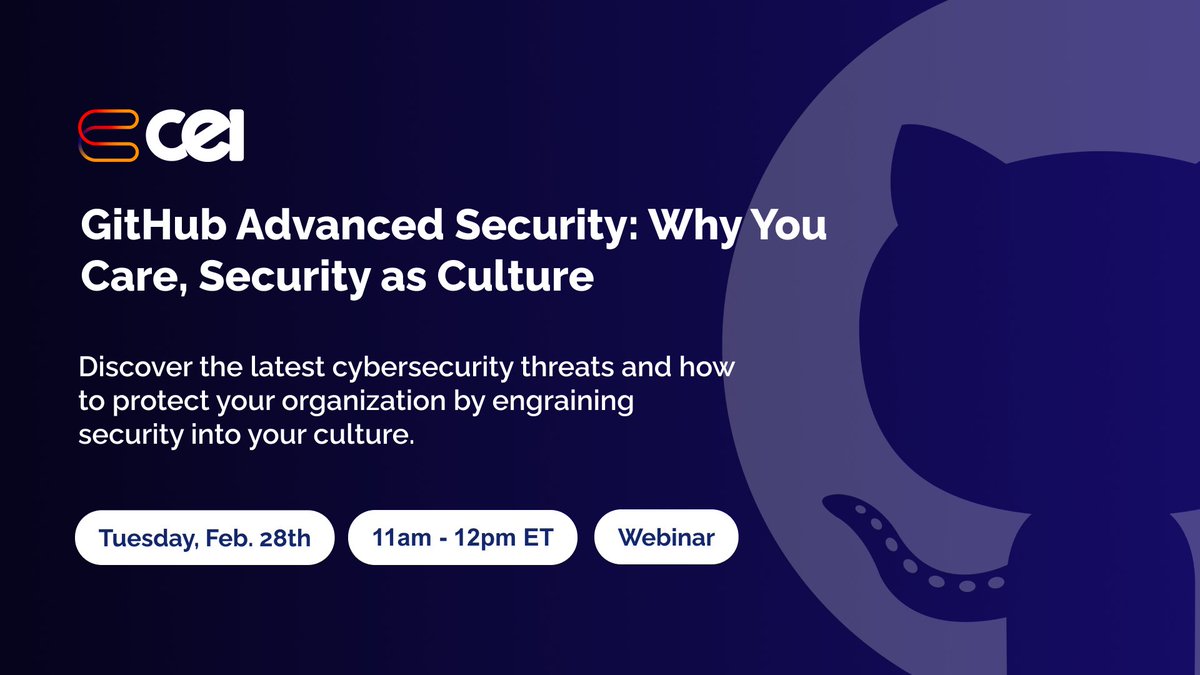 cei

GitHub Advanced Security: Why You Care, Security as Culture

Discover the latest cybersecurity threats and how to protect your organization by engraining security into your culture.

Tuesday, Feb. 28th

11am - 12pm ET

Webinar